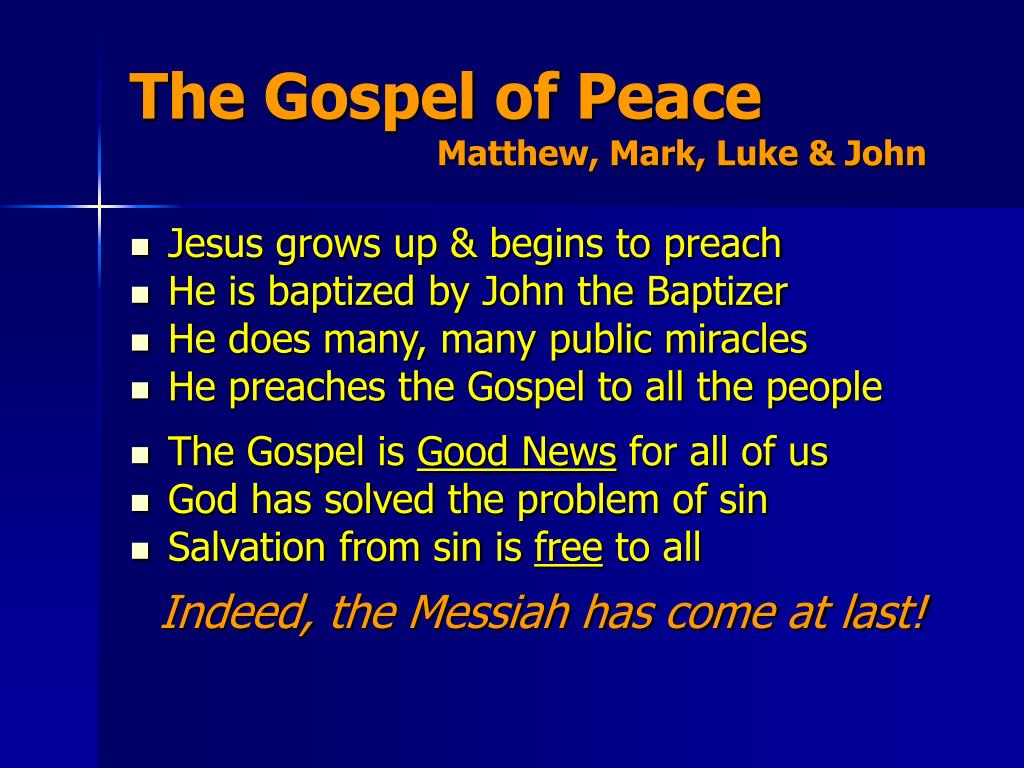 The Gospel of Peace
Matthew, Mark, Luke & John

- Jesus grows up & begins to preach
- He is baptized by John the Baptizer
- He does many, many public miracles
- He preaches the Gospel to all the people

- The Gospel is Good News for all of us
- God has solved the problem of sin
- Salvation from sin is free to all

Indeed, the Messiah has come at last!